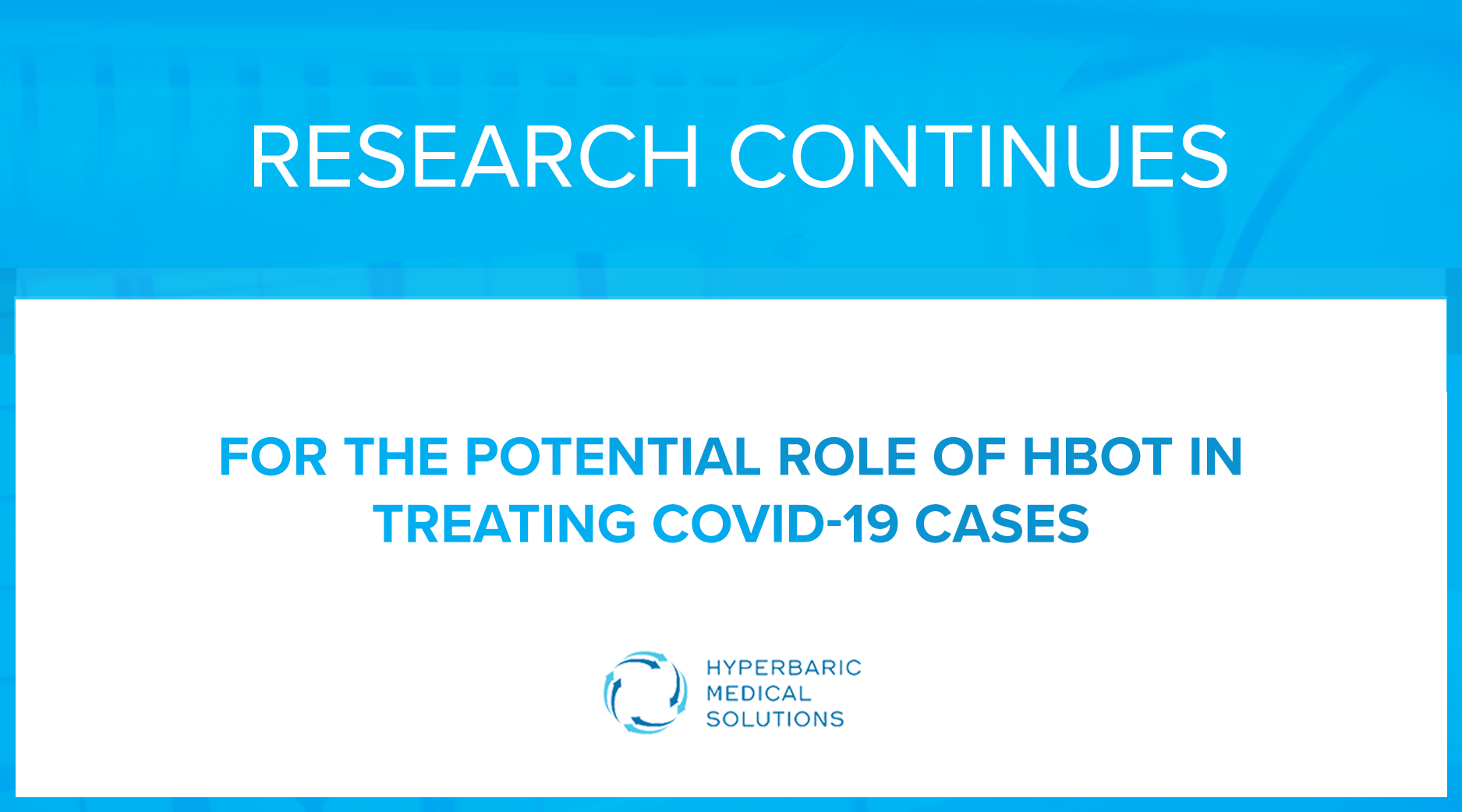 RESEARCH CONTINUES

FOR THE POTENTIAL ROLE OF HBOT IN TREATING COVID-19 CASES

HYPERBARIC MEDICAL SOLUTIONS